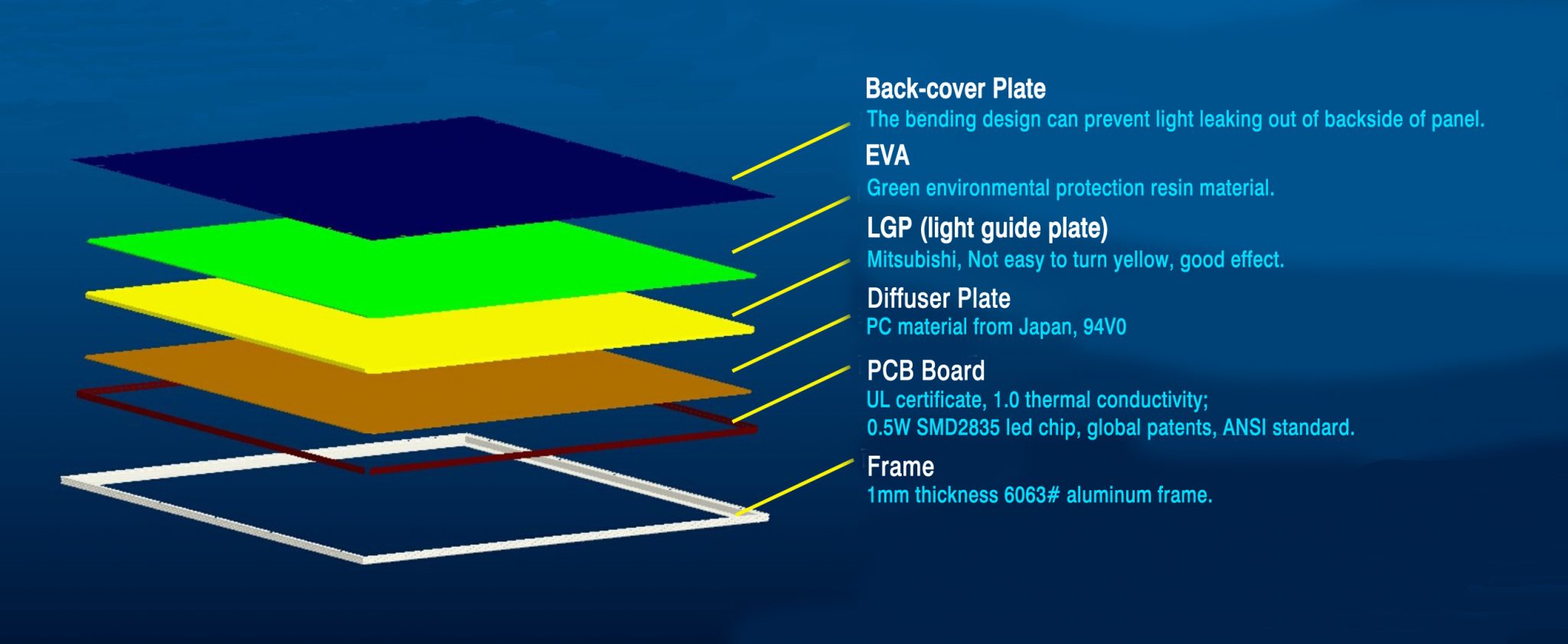 Back-cover Plate
The bending design can prevent light leaking out of backside of panel.

EVA
Green environmental protection resin material.

LGP (light guide plate)
Mitsubishi, Not easy to turn yellow, good effect.

Diffuser Plate
PC material from Japan, 94V0

PCB Board
UL certificate, 1.0 thermal conductivity;
0.5W SMD2835 led chip, global patents, ANSI standard.

Frame
1mm thickness 6063# aluminum frame.